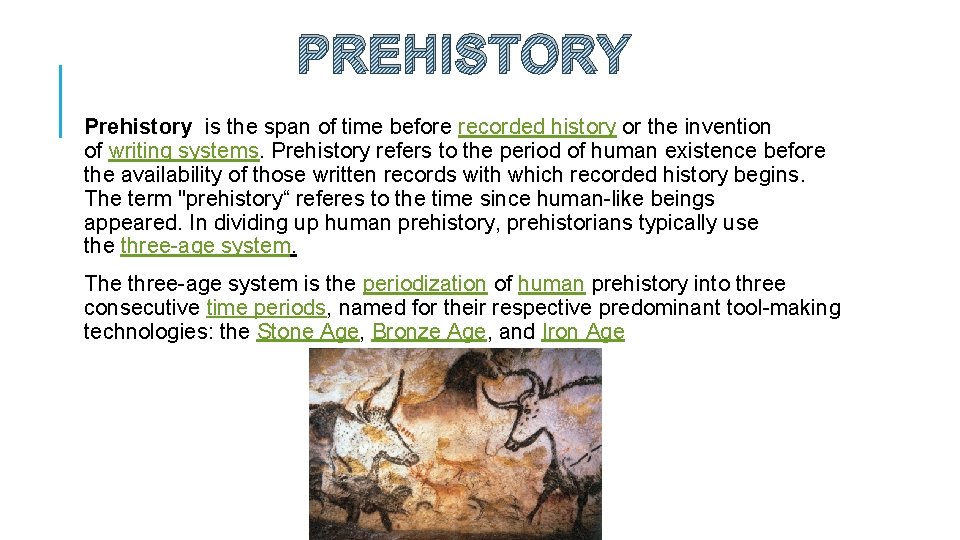 PREHISTORY

Prehistory is the span of time before recorded history or the invention of writing systems. Prehistory refers to the period of human existence before the availability of those written records with which recorded history begins. The term "prehistory“ referes to the time since human-like beings appeared. In dividing up human prehistory, prehistorians typically use the three-age system.

The three-age system is the periodization of human prehistory into three consecutive time periods, named for their respective predominant tool-making technologies: the Stone Age, Bronze Age, and Iron Age